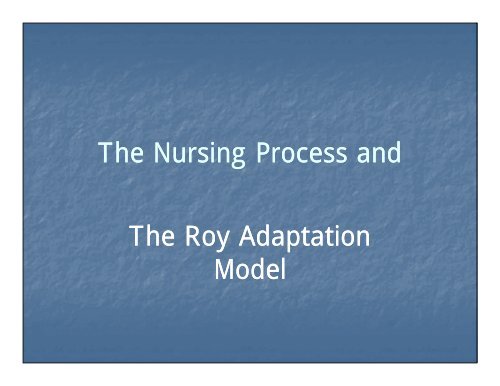 The Nursing Process and

The Roy Adaptation Model